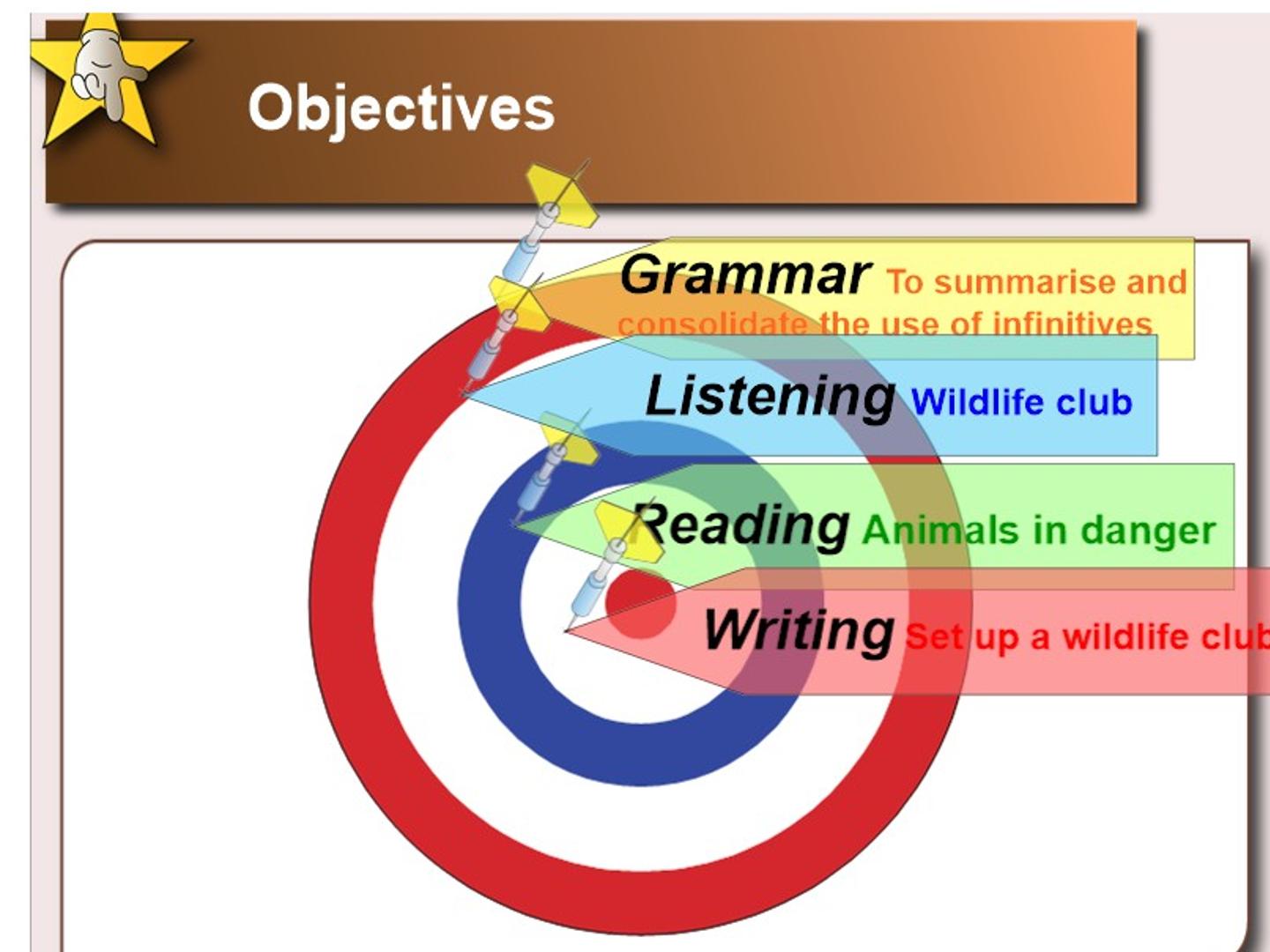 Objectives

Grammar To summarise and consolidate the use of infinitives

Listening Wildlife club

Reading Animals in danger

Writing Set up a wildlife club